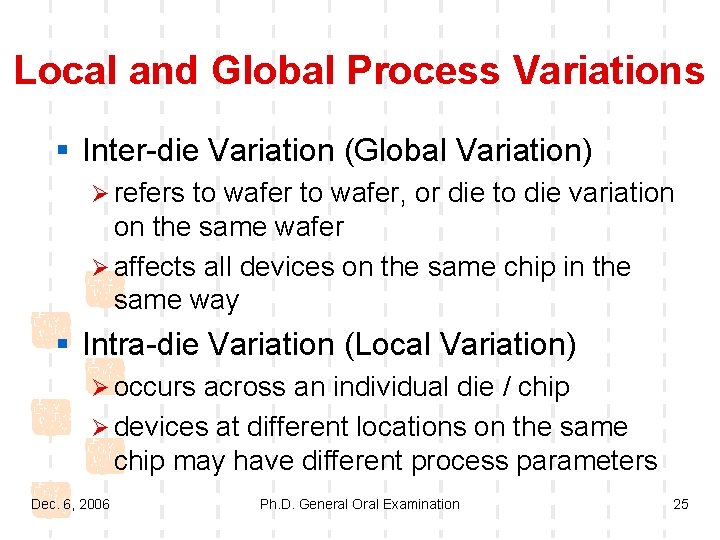 Local and Global Process Variations

▪ Inter-die Variation (Global Variation)

➢ refers to wafer to wafer, or die to die variation on the same wafer

➢ affects all devices on the same chip in the same way

▪ Intra-die Variation (Local Variation)

➢ occurs across an individual die / chip

➢ devices at different locations on the same chip may have different process parameters

Dec. 6, 2006

Ph.D. General Oral Examination

25